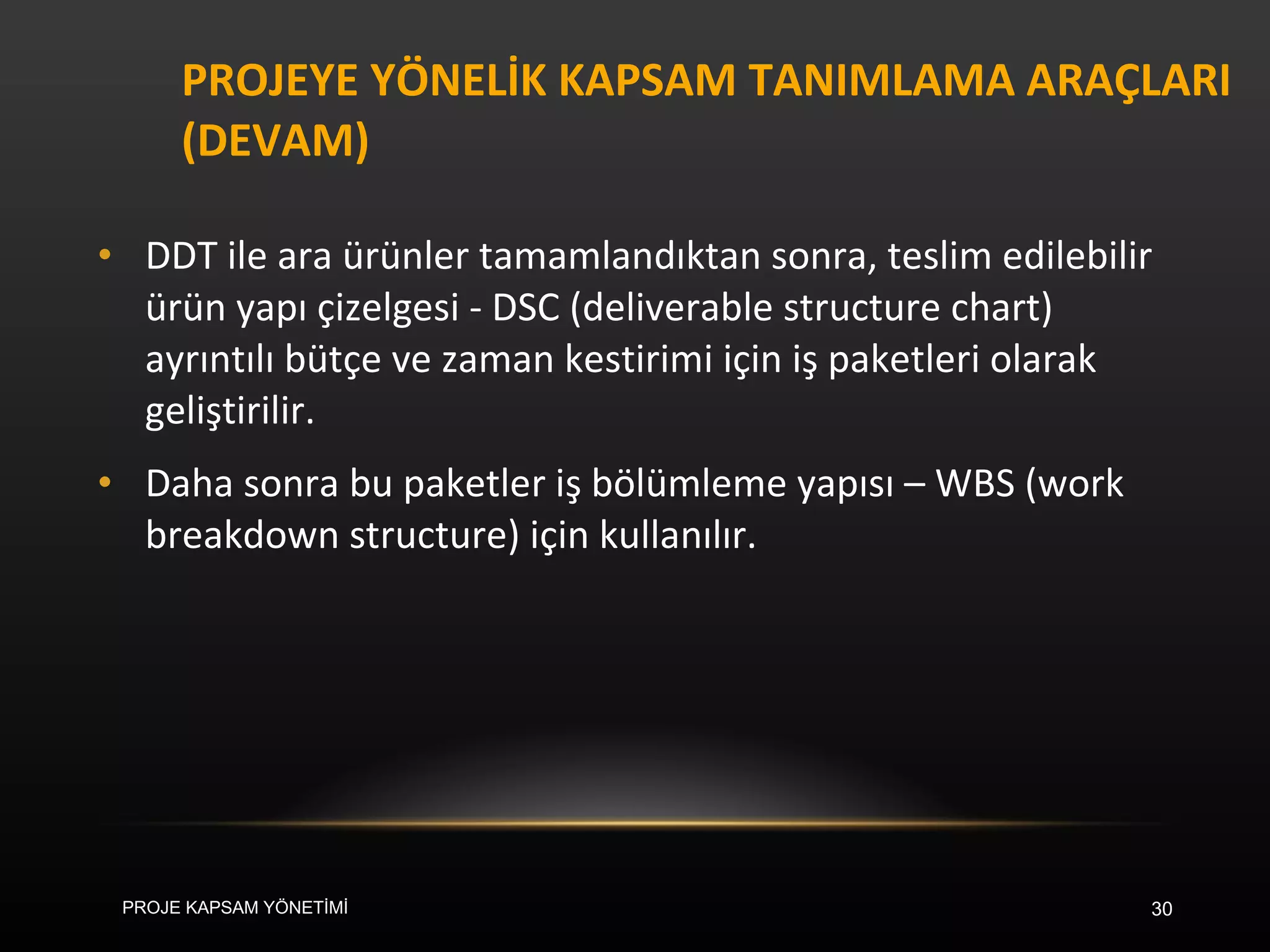 PROJEYE YÖNELİK KAPSAM TANIMLAMA ARAÇLARI (DEVAM)

• DDT ile ara ürünler tamamlandıktan sonra, teslim edilebilir ürün yapı çizelgesi - DSC (deliverable structure chart) ayrıntılı bütçe ve zaman kestirimi için iş paketleri olarak geliştirilir.

• Daha sonra bu paketler iş bölümleme yapısı – WBS (work breakdown structure) için kullanılır.

PROJE KAPSAM YÖNETİMİ

30